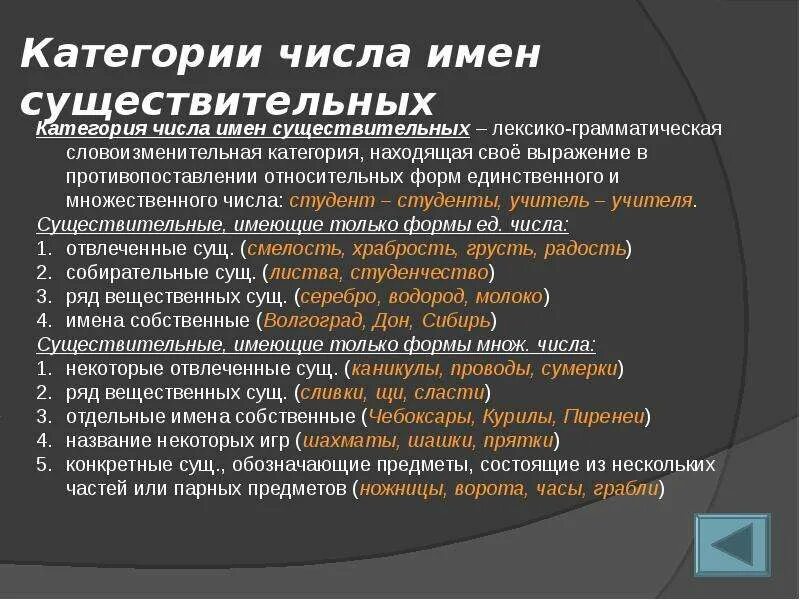 Категории числа имен существительных

Категория числа имен существительных – лексико-грамматическая словоизменительная категория, находящая своё выражение в противопоставлении относительных форм единственного и множественного числа: студент – студенты, учитель – учителя.

Существительные, имеющие только формы ед. числа:
1. отвлеченные сущ. (смелость, храбрость, грусть, радость)
2. собирательные сущ. (листва, студенчество)
3. ряд вещественных сущ. (серебро, водород, молоко)
4. имена собственные (Волгоград, Дон, Сибирь)

Существительные, имеющие только формы множ. числа:
1. некоторые отвлеченные сущ. (каникулы, проводы, сумерки)
2. ряд вещественных сущ. (сливки, щи, сласти)
3. отдельные имена собственные (Чебоксары, Курилы, Пиренеи)
4. название некоторых игр (шахматы, шашки, прятки)
5. конкретные сущ., обозначающие предметы, состоящие из нескольких частей или парных предметов (ножницы, ворота, часы, грабли)